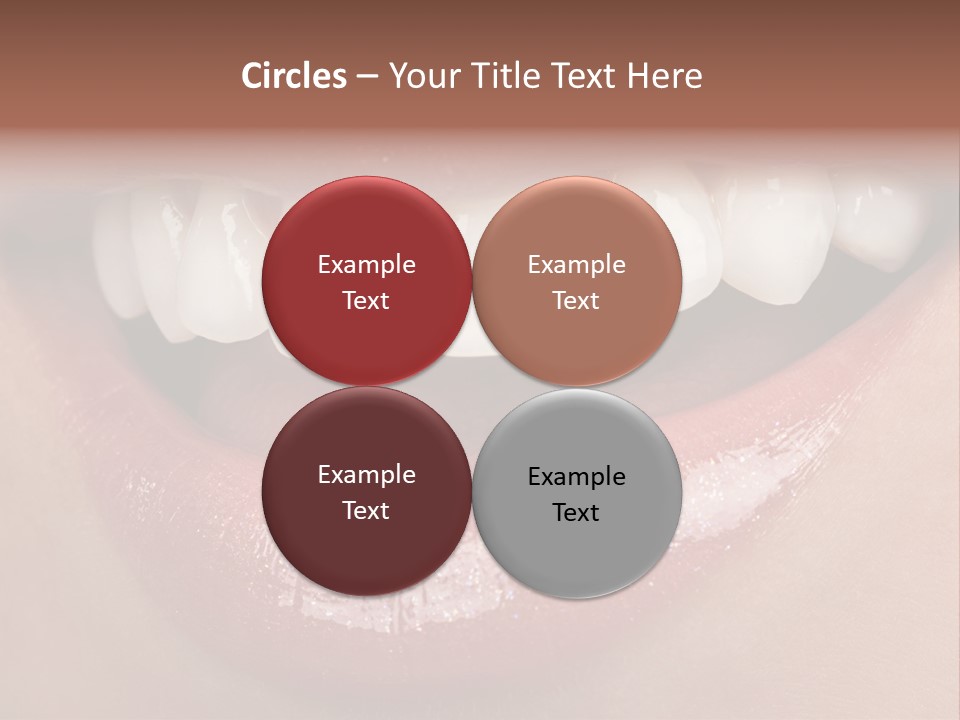 Circles – Your Title Text Here

Example Text

Example Text

Example Text

Example Text